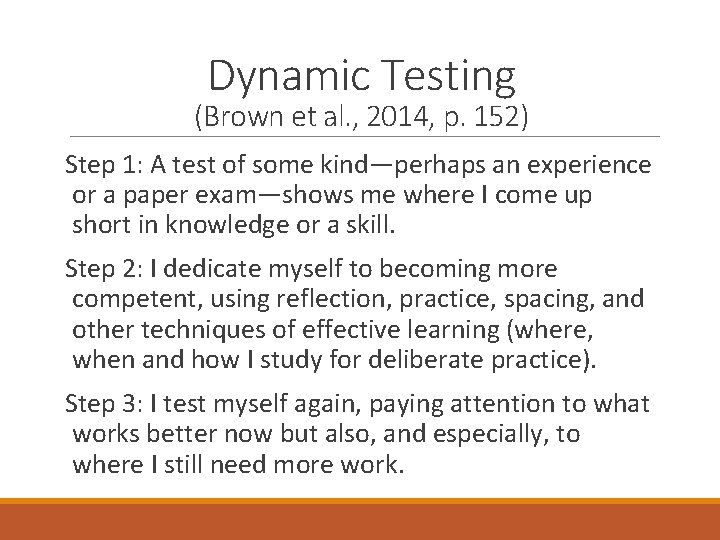 Dynamic Testing
(Brown et al., 2014, p. 152)

Step 1: A test of some kind—perhaps an experience or a paper exam—shows me where I come up short in knowledge or a skill.

Step 2: I dedicate myself to becoming more competent, using reflection, practice, spacing, and other techniques of effective learning (where, when and how I study for deliberate practice).

Step 3: I test myself again, paying attention to what works better now but also, and especially, to where I still need more work.